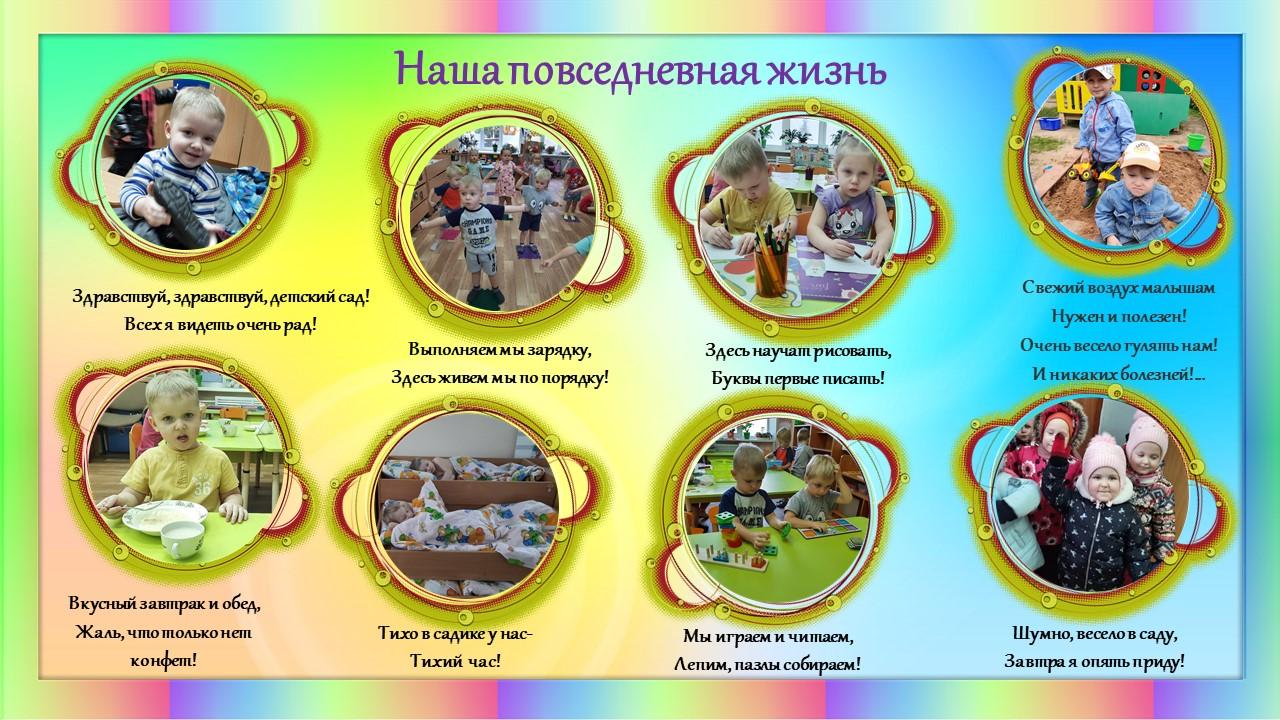 Наша повседневная жизнь

Здравствуй, здравствуй, детский сад!
Всех я видеть очень рад!

Выполняем мы зарядку,
Здесь живем мы по порядку!

Здесь научат рисовать,
Буквы первые писать!

Свежий воздух малышам
Нужен и полезен!
Очень весело гулять нам!
И никаких болезней!...

Вкусный завтрак и обед,
Жаль, что только нет
конфет!

Тихо в садике у нас-
Тихий час!

Мы играем и читаем,
Лепим, пазлы собираем!

Шумно, весело в саду,
Завтра я опять приду!